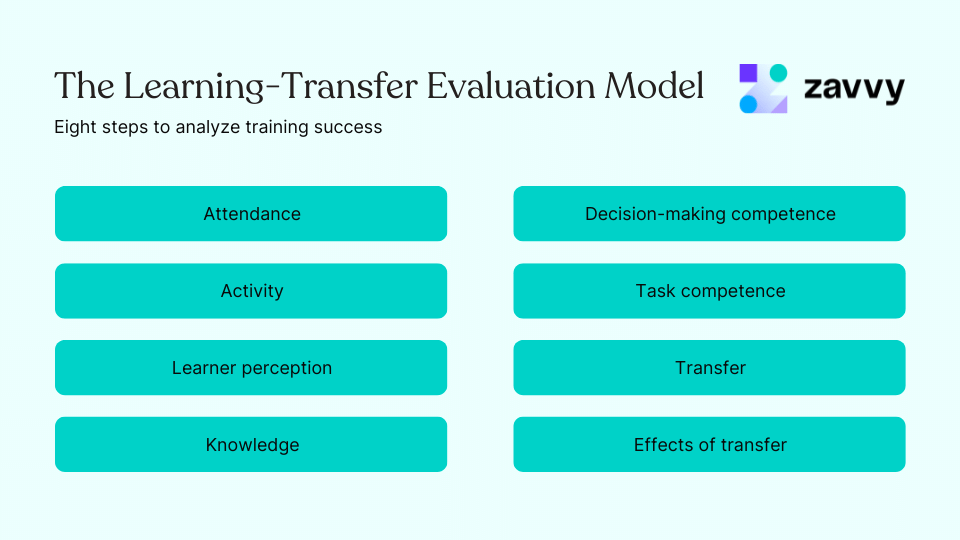 The Learning-Transfer Evaluation Model

zavvy

Eight steps to analyze training success

Attendance

Activity

Learner perception

Knowledge

Decision-making competence

Task competence

Transfer

Effects of transfer